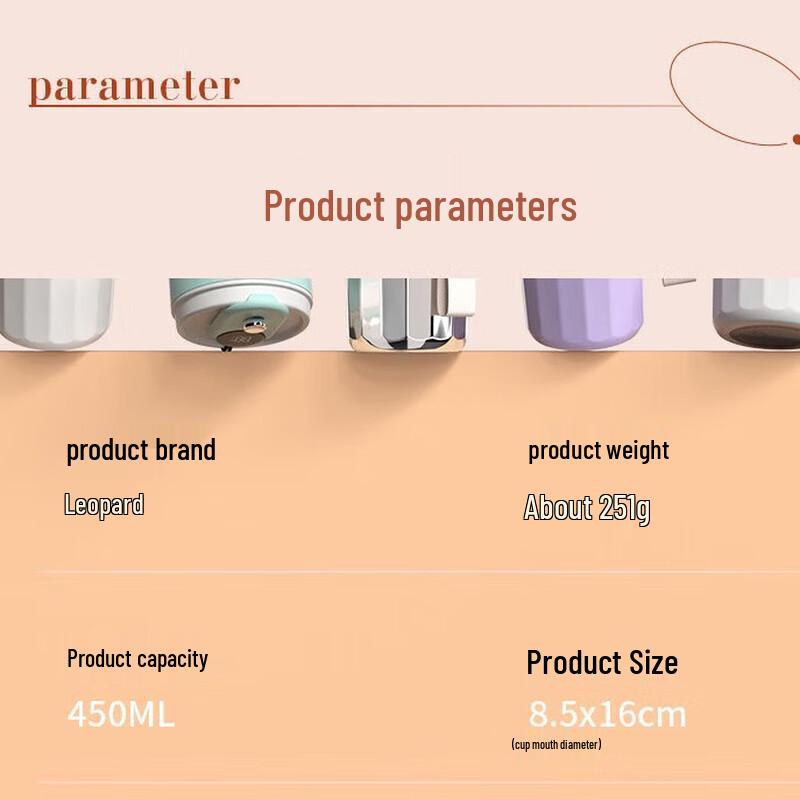 parameter

Product parameters

product brand

Leopard

product weight

About 251g

Product capacity

450ML

Product Size

8.5x16cm

(cup mouth diameter)